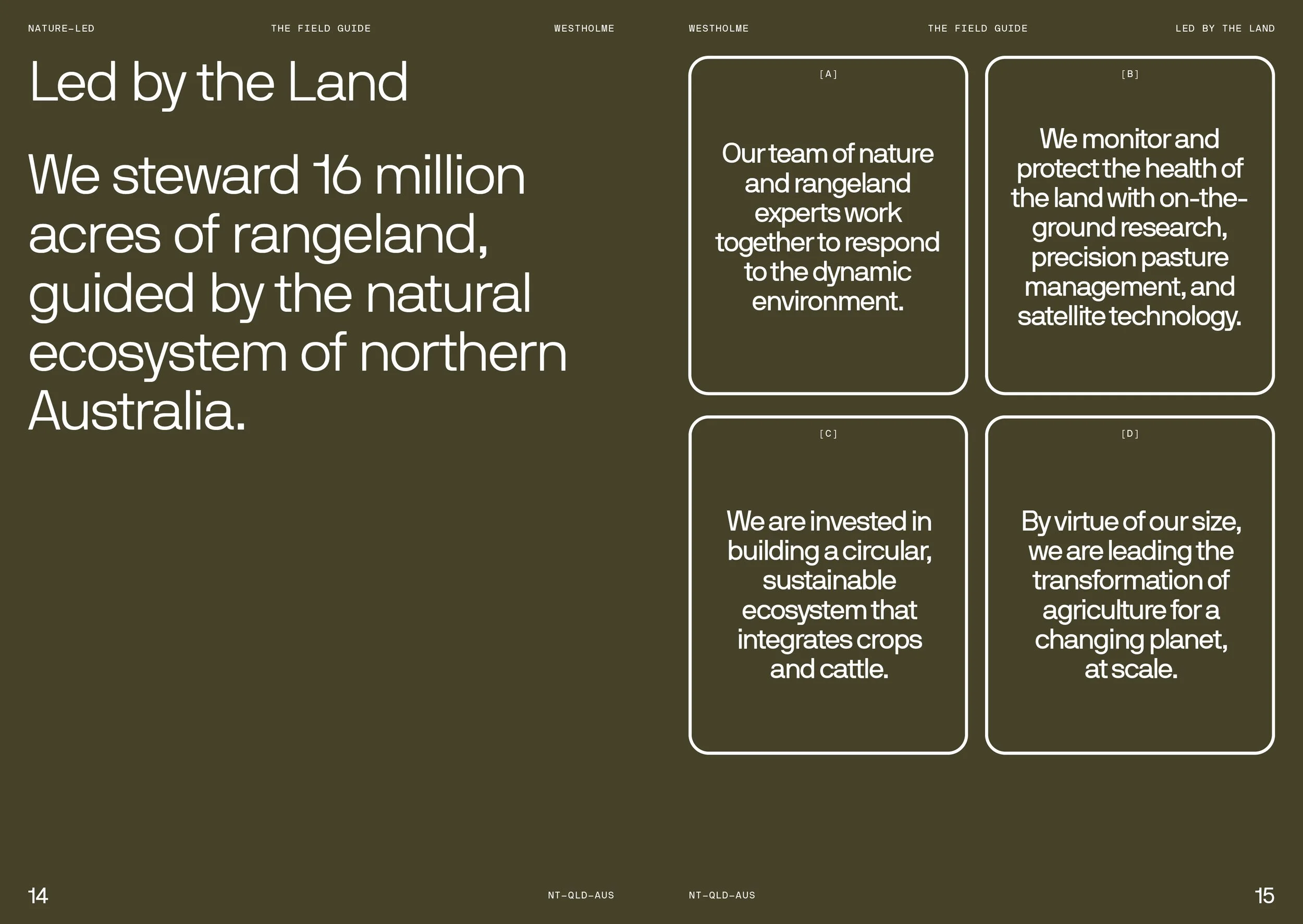 NATURE-LED THE FIELD GUIDE WESTHOLME

Led by the Land

We steward 16 million acres of rangeland, guided by the natural ecosystem of northern Australia.

14 NT-QLD-AUS

WESTHOLME THE FIELD GUIDE LED BY THE LAND

[A]

Our team of nature and rangeland experts work together to respond to the dynamic environment.

[B]

We monitor and protect the health of the land with on-the-ground research, precision pasture management, and satellite technology.

[C]

We are invested in building a circular, sustainable ecosystem that integrates crops and cattle.

[D]

By virtue of our size, we are leading the transformation of agriculture for a changing planet, at scale.

NT-QLD-AUS 15